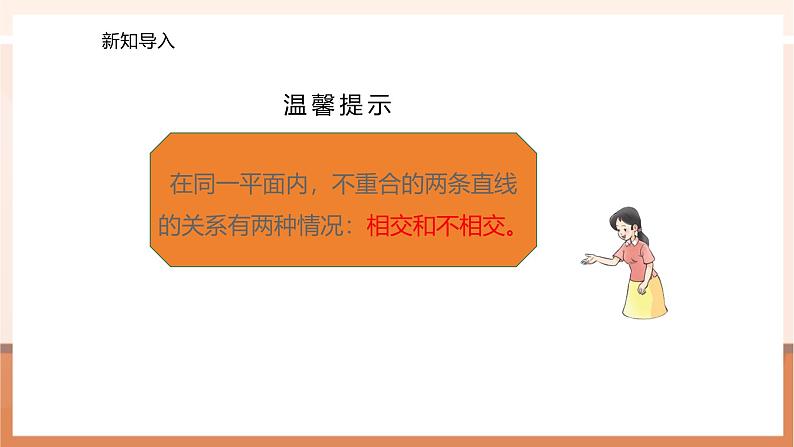 新知导入

温馨提示

在同一平面内，不重合的两条直线的关系有两种情况：相交和不相交。